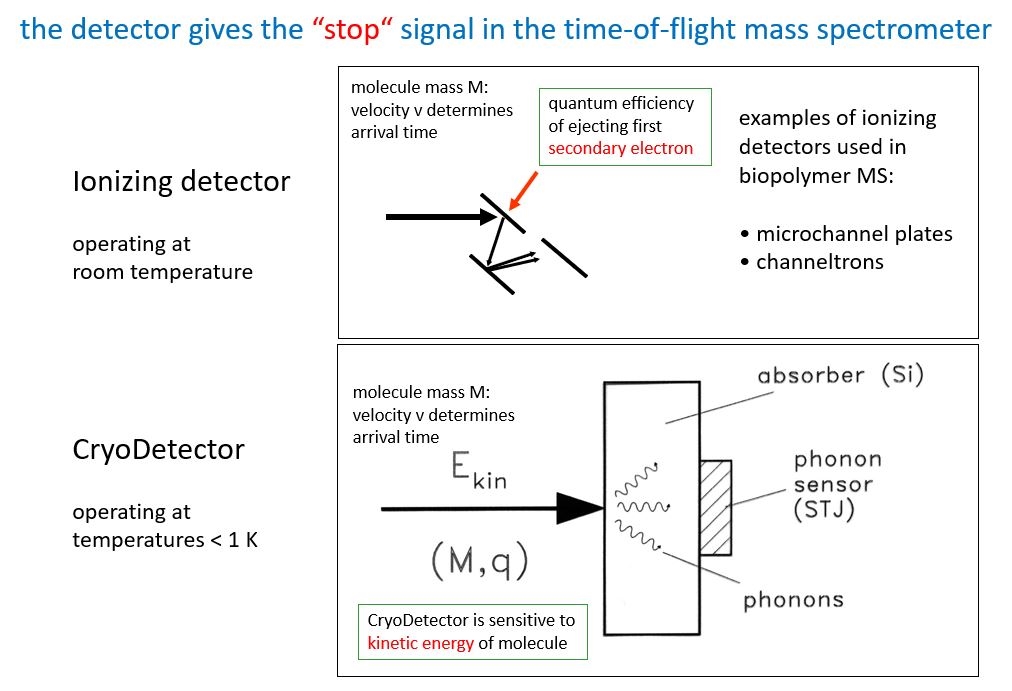 the detector gives the “stop“ signal in the time-of-flight mass spectrometer

Ionizing detector

operating at room temperature

molecule mass M: velocity v determines arrival time

quantum efficiency of ejecting first secondary electron

examples of ionizing detectors used in biopolymer MS:

• microchannel plates
• channeltrons

CryoDetector

operating at temperatures < 1 K

molecule mass M: velocity v determines arrival time

$E_{kin}$

(M,q)

absorber (Si)

phonon sensor (STJ)

phonons

CryoDetector is sensitive to kinetic energy of molecule